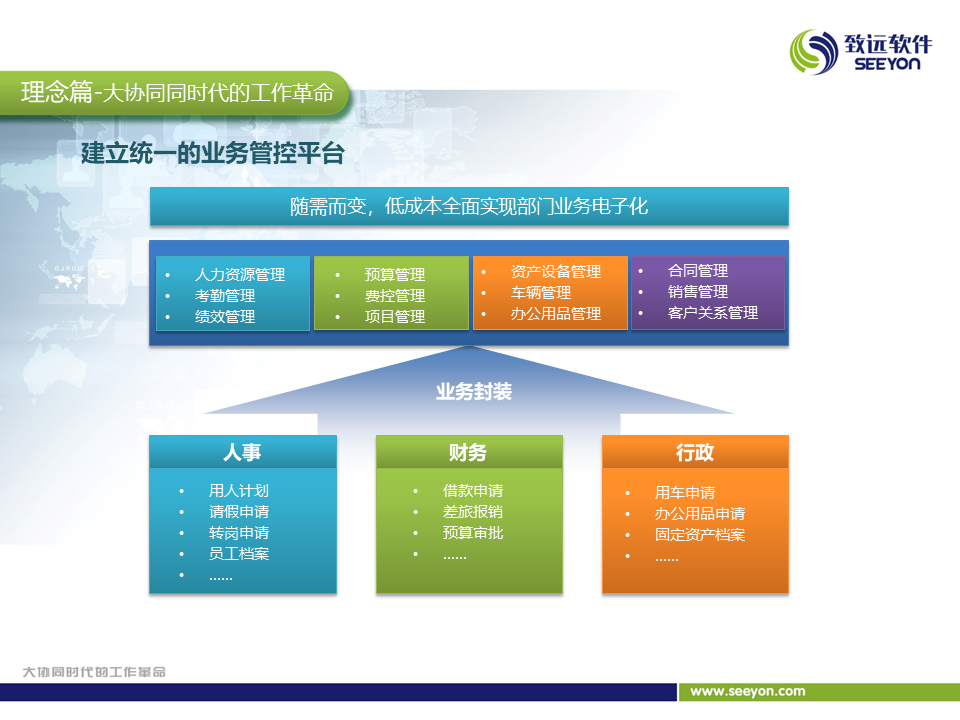 致远软件
SEEYON

理念篇-大协同同时代的工作革命

建立统一的业务管控平台

随需而变，低成本全面实现部门业务电子化

• 人力资源管理
• 考勤管理
• 绩效管理

• 预算管理
• 费控管理
• 项目管理

• 资产设备管理
• 车辆管理
• 办公用品管理

• 合同管理
• 销售管理
• 客户关系管理

业务封装

人事
• 用人计划
• 请假申请
• 转岗申请
• 员工档案
• ……

财务
• 借款申请
• 差旅报销
• 预算审批
• ……

行政
• 用车申请
• 办公用品申请
• 固定资产档案
• ……

大协同时代的工作革命

www.seeyon.com